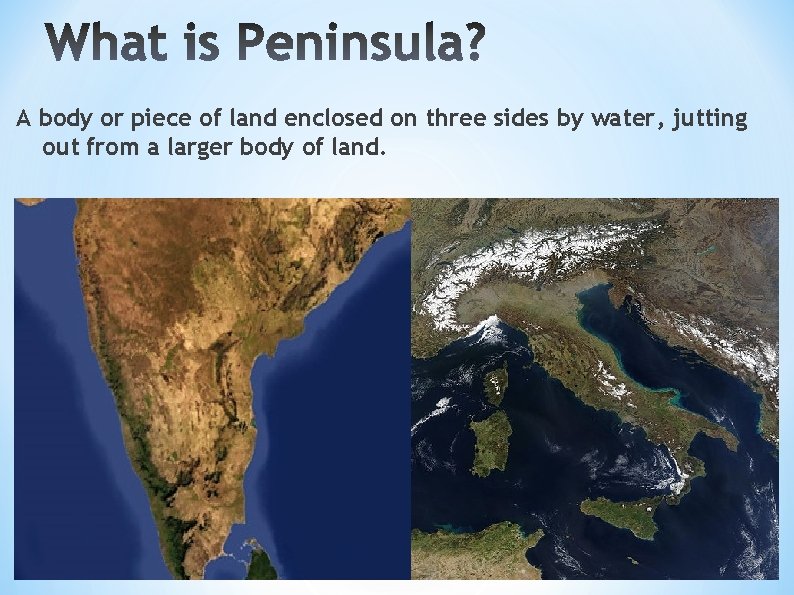 What is Peninsula?

A body or piece of land enclosed on three sides by water, jutting out from a larger body of land.